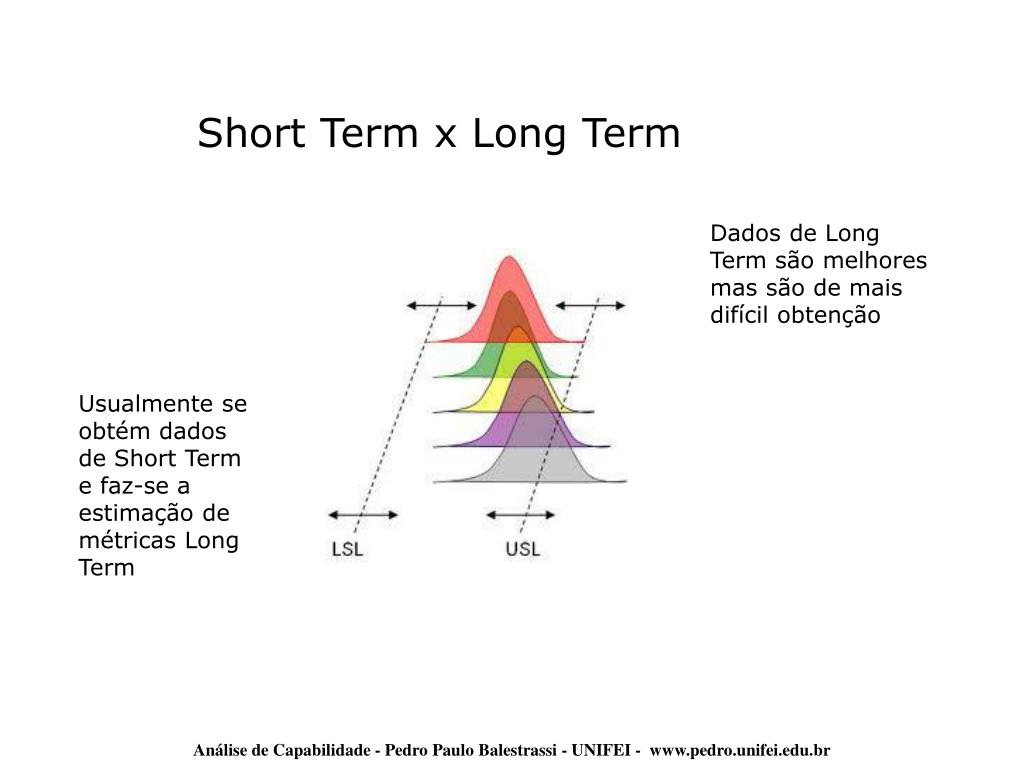 Short Term x Long Term

Dados de Long Term são melhores mas são de mais difícil obtenção

Usualmente se obtém dados de Short Term e faz-se a estimação de métricas Long Term

LSL

USL

Análise de Capabilidade - Pedro Paulo Balestrassi - UNIFEI - www.pedro.unifei.edu.br